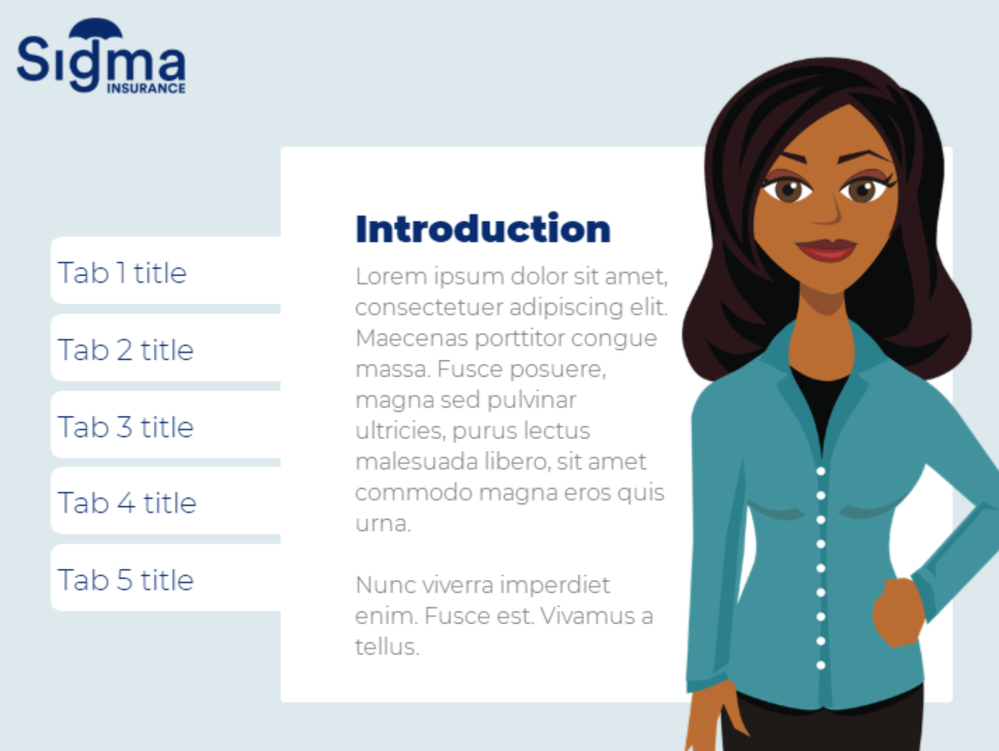 Sigma
INSURANCE

Tab 1 title

Tab 2 title

Tab 3 title

Tab 4 title

Tab 5 title

Introduction

Lorem ipsum dolor sit amet, consectetuer adipiscing elit. Maecenas porttitor congue massa. Fusce posuere, magna sed pulvinar ultricies, purus lectus malesuada libero, sit amet commodo magna eros quis urna.

Nunc viverra imperdiet enim. Fusce est. Vivamus a tellus.